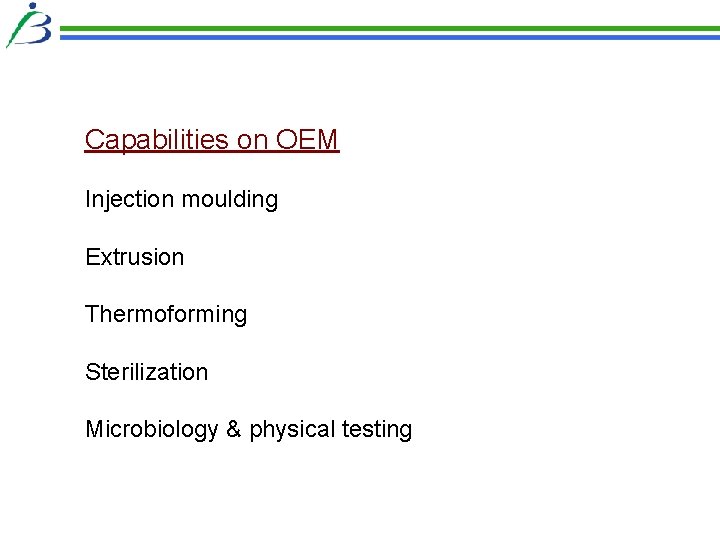 Capabilities on OEM

Injection moulding

Extrusion

Thermoforming

Sterilization

Microbiology & physical testing